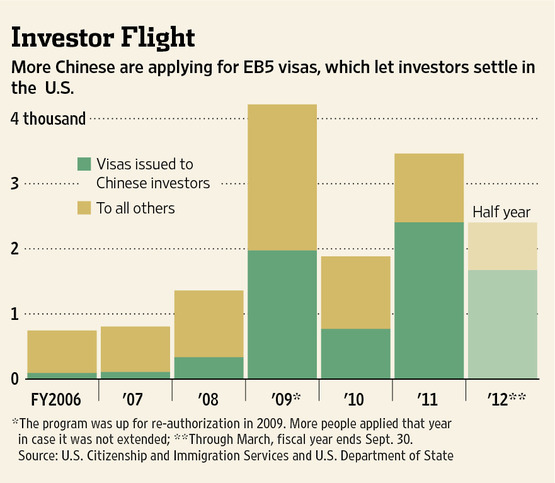 Investor Flight

More Chinese are applying for EB5 visas, which let investors settle in the U.S.

4 thousand

3

2

1

0

Visas issued to Chinese investors

To all others

Half year

FY2006 '07 '08 '09* '10 '11 '12**

*The program was up for re-authorization in 2009. More people applied that year in case it was not extended; **Through March, fiscal year ends Sept. 30.
Source: U.S. Citizenship and Immigration Services and U.S. Department of State